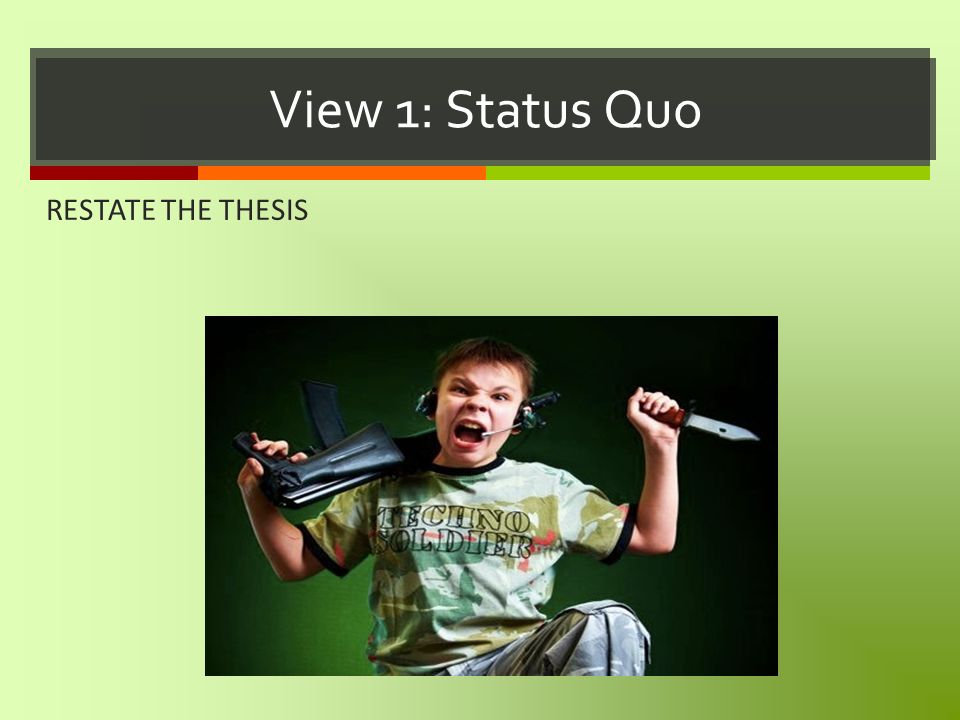 View 1: Status Quo

RESTATE THE THESIS

TECHNO SOLDIER